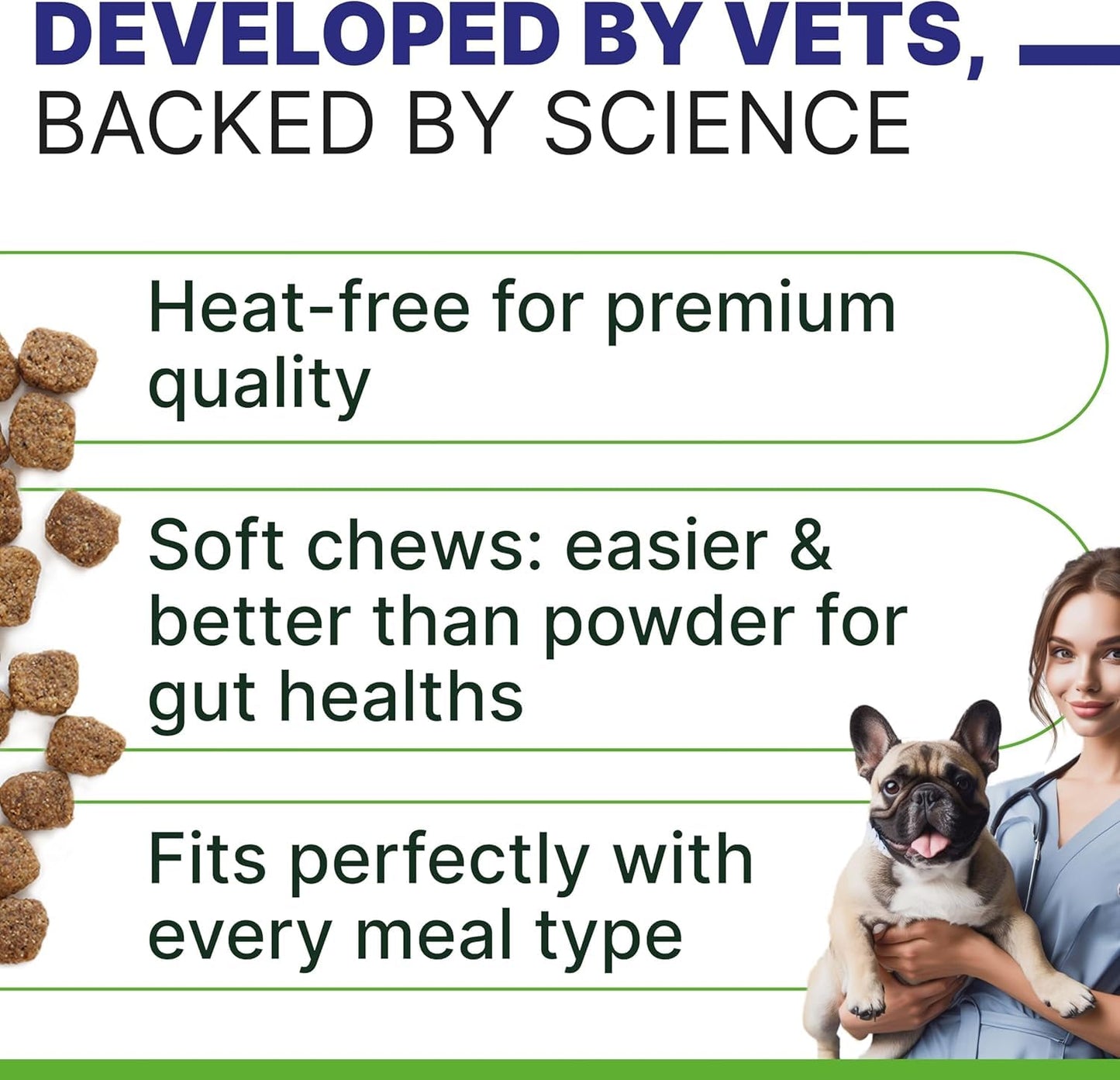 DEVELOPED BY VETS,
BACKED BY SCIENCE

Heat-free for premium quality

Soft chews: easier & better than powder for gut healths

Fits perfectly with every meal type